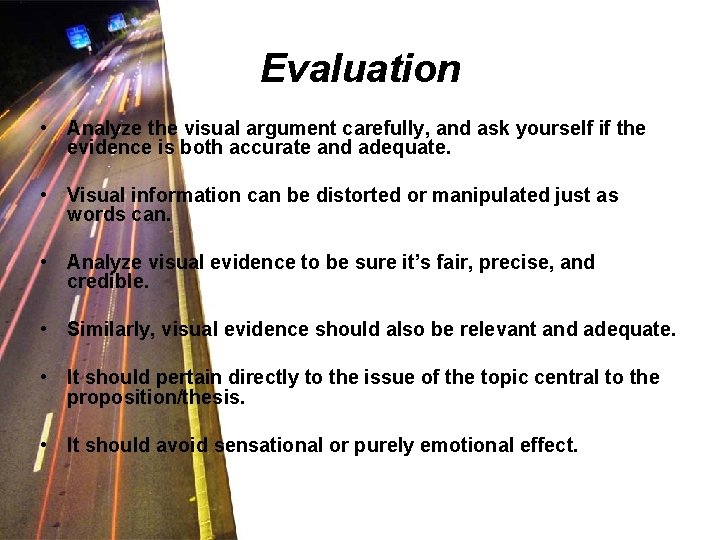 Evaluation

• Analyze the visual argument carefully, and ask yourself if the evidence is both accurate and adequate.

• Visual information can be distorted or manipulated just as words can.

• Analyze visual evidence to be sure it's fair, precise, and credible.

• Similarly, visual evidence should also be relevant and adequate.

• It should pertain directly to the issue of the topic central to the proposition/thesis.

• It should avoid sensational or purely emotional effect.